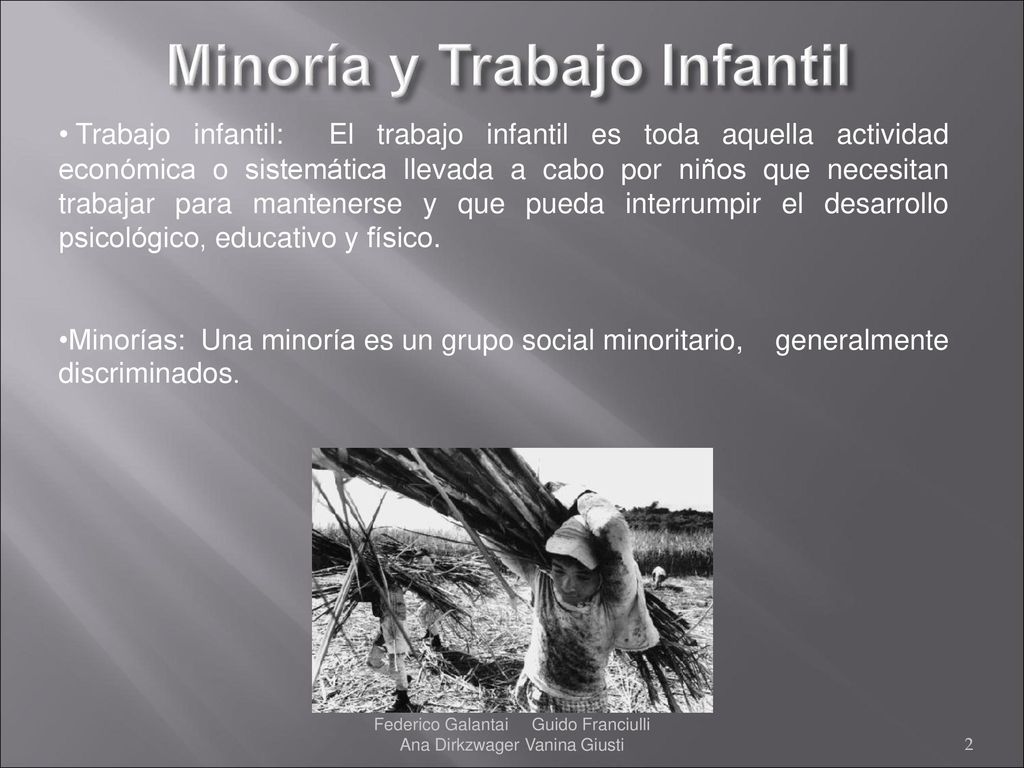 Minoría y Trabajo Infantil

• Trabajo infantil: El trabajo infantil es toda aquella actividad económica o sistemática llevada a cabo por niños que necesitan trabajar para mantenerse y que pueda interrumpir el desarrollo psicológico, educativo y físico.

•Minorías: Una minoría es un grupo social minoritario, generalmente discriminados.

Federico Galantai Guido Franciulli
Ana Dirkzwager Vanina Giusti

2